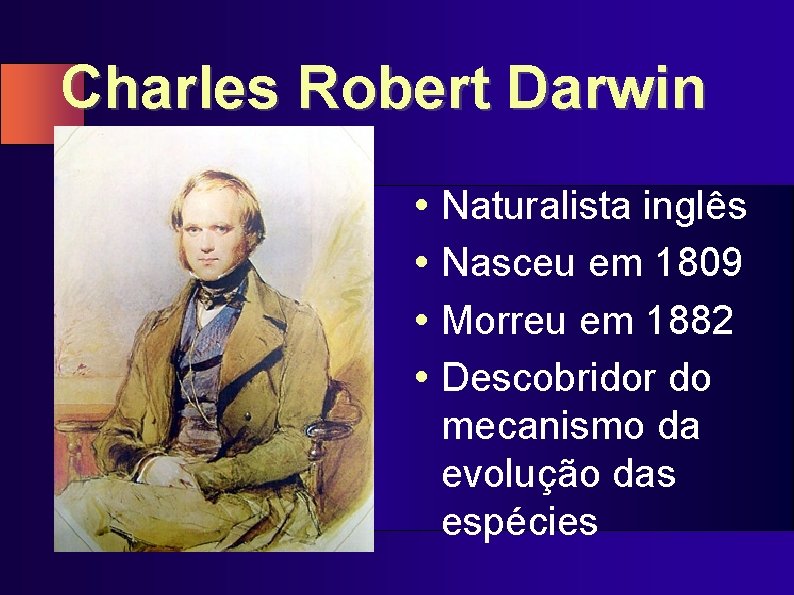 Charles Robert Darwin

• Naturalista inglês
• Nasceu em 1809
• Morreu em 1882
• Descobridor do mecanismo da evolução das espécies